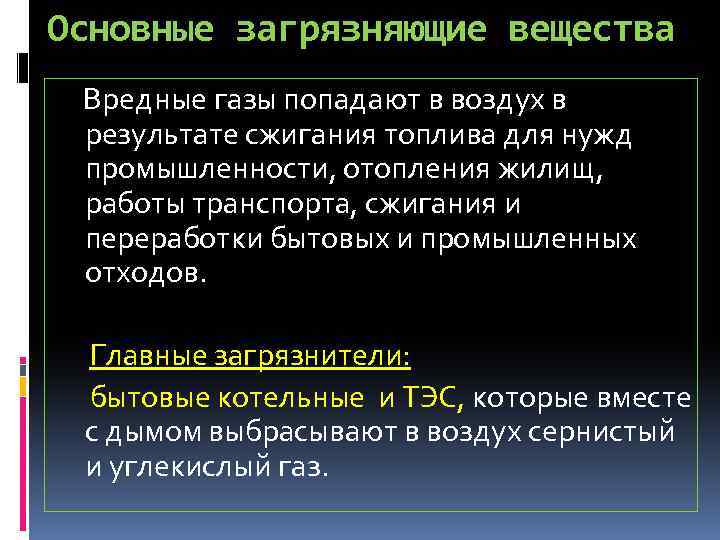 Основные загрязняющие вещества

Вредные газы попадают в воздух в результате сжигания топлива для нужд промышленности, отопления жилищ, работы транспорта, сжигания и переработки бытовых и промышленных отходов.

Главные загрязнители:

бытовые котельные и ТЭС, которые вместе с дымом выбрасывают в воздух сернистый и углекислый газ.